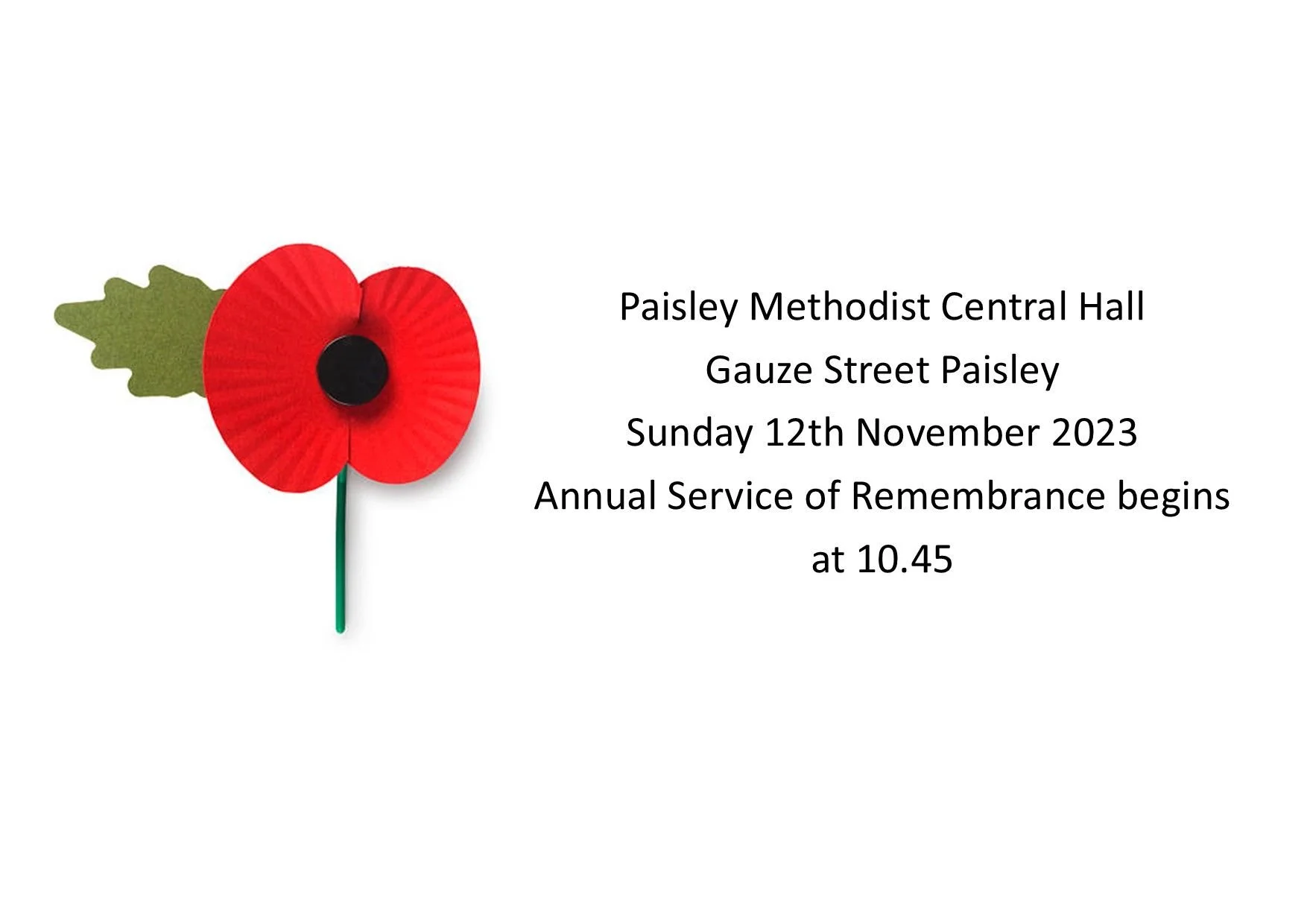 Paisley Methodist Central Hall
Gauze Street Paisley
Sunday 12th November 2023
Annual Service of Remembrance begins at 10.45